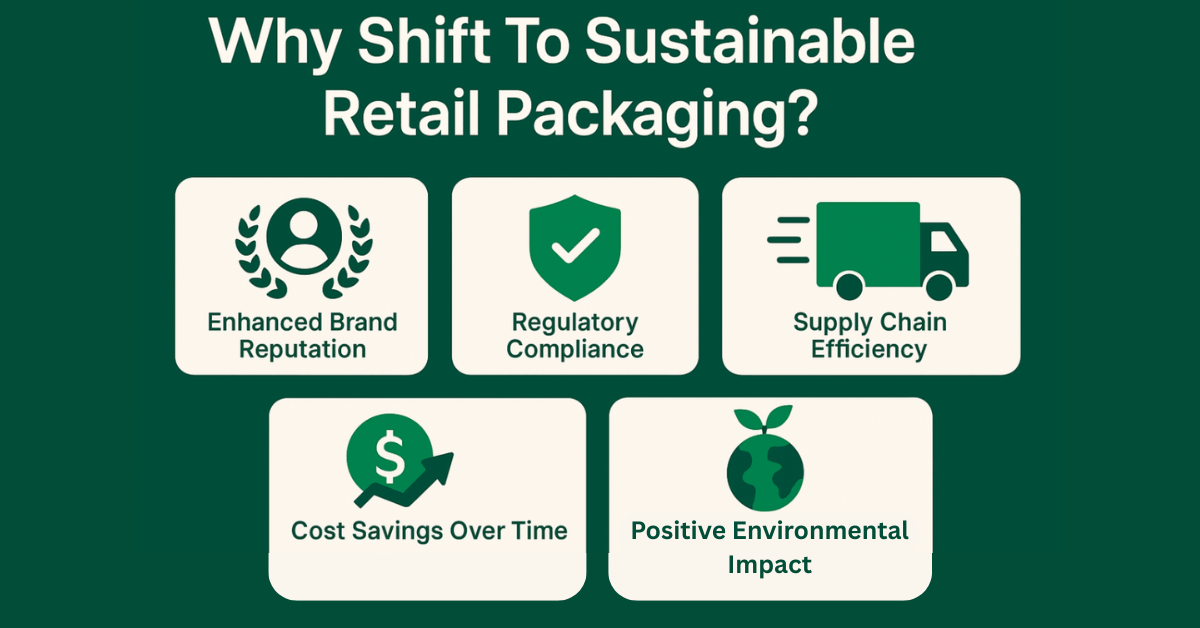 Why Shift To Sustainable Retail Packaging?

Enhanced Brand Reputation

Regulatory Compliance

Supply Chain Efficiency

$

Cost Savings Over Time

Positive Environmental Impact